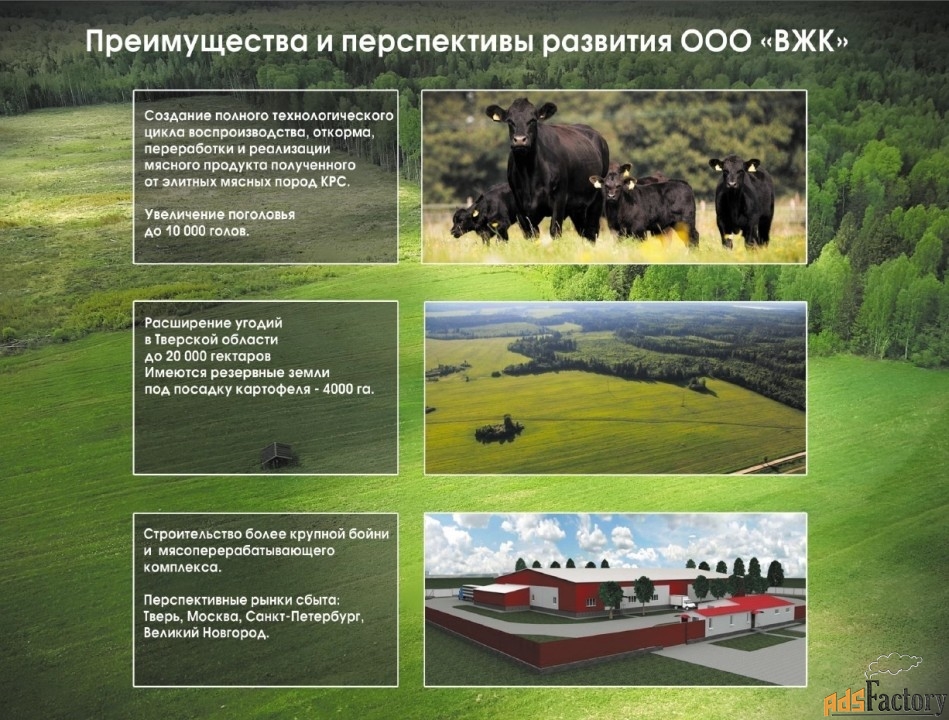 Преимущества и перспективы развития ООО «ВЖК»

Создание полного технологического цикла воспроизводства, откорма, переработки и реализации мясного продукта полученного от элитных мясных пород КРС.

Увеличение поголовья до 10 000 голов.

Расширение угодий в Тверской области до 20 000 гектаров
Имеются резервные земли под посадку картофеля - 4000 га.

Строительство более крупной бойни и мясоперерабатывающего комплекса.

Перспективные рынки сбыта: Тверь, Москва, Санкт-Петербург, Великий Новгород.

AdsFactory